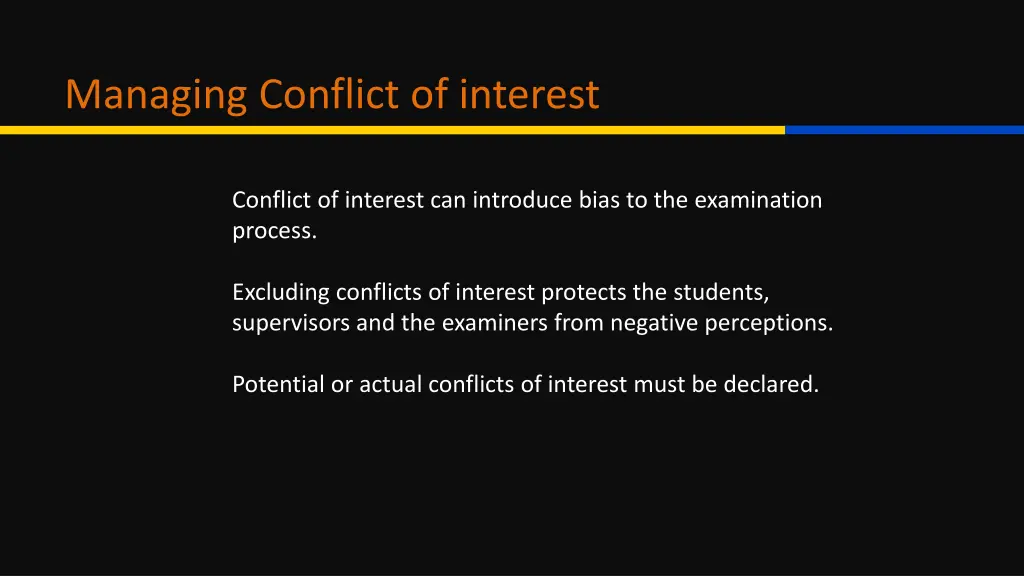 Managing Conflict of interest

Conflict of interest can introduce bias to the examination process.

Excluding conflicts of interest protects the students, supervisors and the examiners from negative perceptions.

Potential or actual conflicts of interest must be declared.